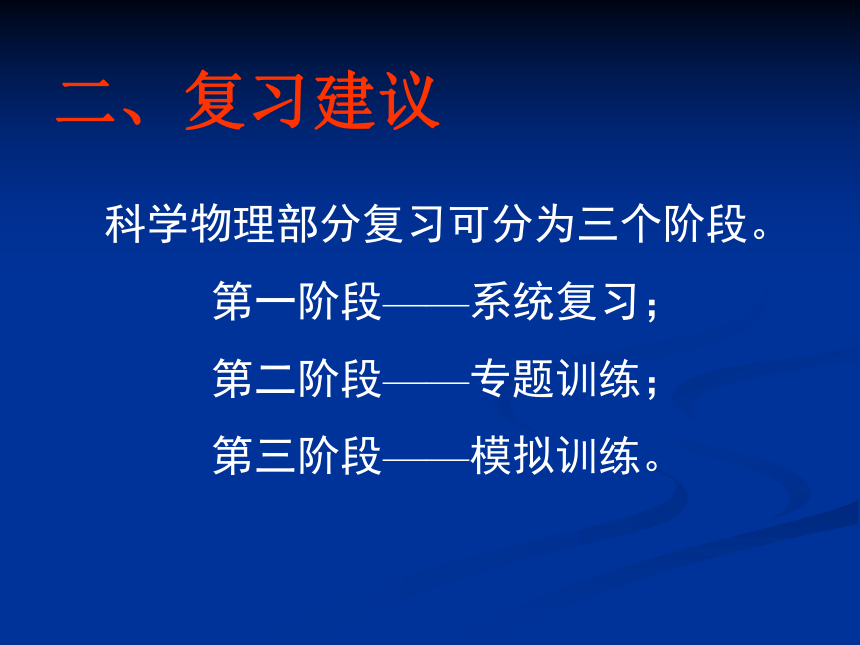 二、复习建议

科学物理部分复习可分为三个阶段。

第一阶段——系统复习；

第二阶段——专题训练；

第三阶段——模拟训练。